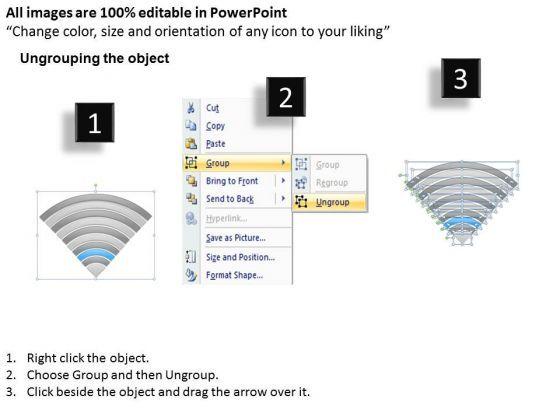 All images are 100% editable in PowerPoint
“Change color, size and orientation of any icon to your liking”

Ungrouping the object

1

2

3

Cut
Copy
Paste
Group
Bring to Front
Send to Back
Hyperlink...
Save as Picture...
Size and Position...
Format Shape...

Group
Regroup
Ungroup

1. Right click the object.
2. Choose Group and then Ungroup.
3. Click beside the object and drag the arrow over it.